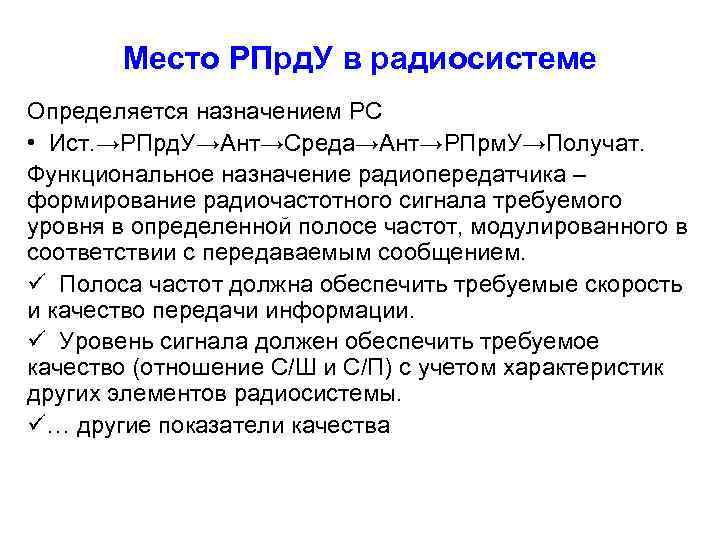 Место РПрдУ в радиосистеме

Определяется назначением РС

• Ист.→РПрдУ→Ант→Среда→Ант→РПрмУ→Получат.

Функциональное назначение радиопередатчика – формирование радиочастотного сигнала требуемого уровня в определенной полосе частот, модулированного в соответствии с передаваемым сообщением.

✓ Полоса частот должна обеспечить требуемые скорость и качество передачи информации.

✓ Уровень сигнала должен обеспечить требуемое качество (отношение С/Ш и С/П) с учетом характеристик других элементов радиосистемы.

✓… другие показатели качества